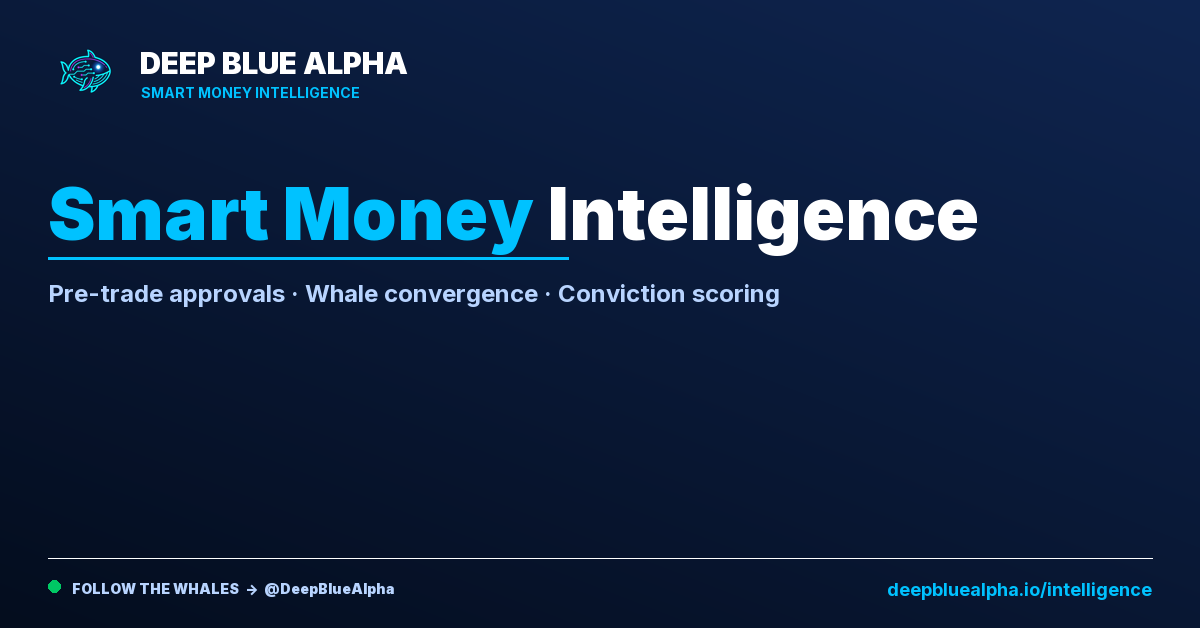 DEEP BLUE ALPHA
SMART MONEY INTELLIGENCE

Smart Money Intelligence

Pre-trade approvals · Whale convergence · Conviction scoring

FOLLOW THE WHALES → @DeepBlueAlpha

deepbluealpha.io/intelligence